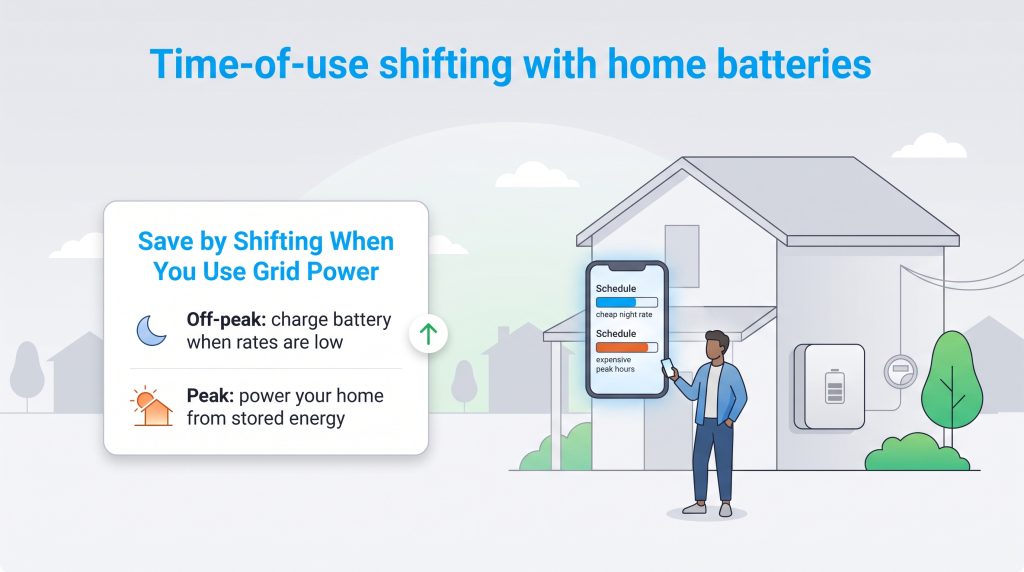 Time-of-use shifting with home batteries

Save by Shifting When You Use Grid Power

Off-peak: charge battery when rates are low

Peak: power your home from stored energy

Schedule
cheap night rate

Schedule
expensive peak hours